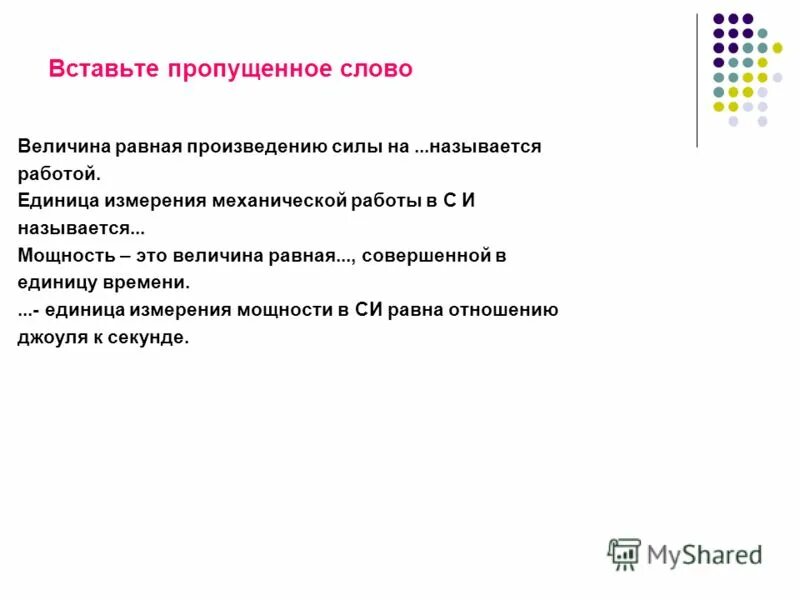 Вставьте пропущенное слово

Величина равная произведению силы на ...называется работой.
Единица измерения механической работы в С И называется...
Мощность – это величина равная..., совершенной в единицу времени.
...- единица измерения мощности в СИ равна отношению джоуля к секунде.

MyShared